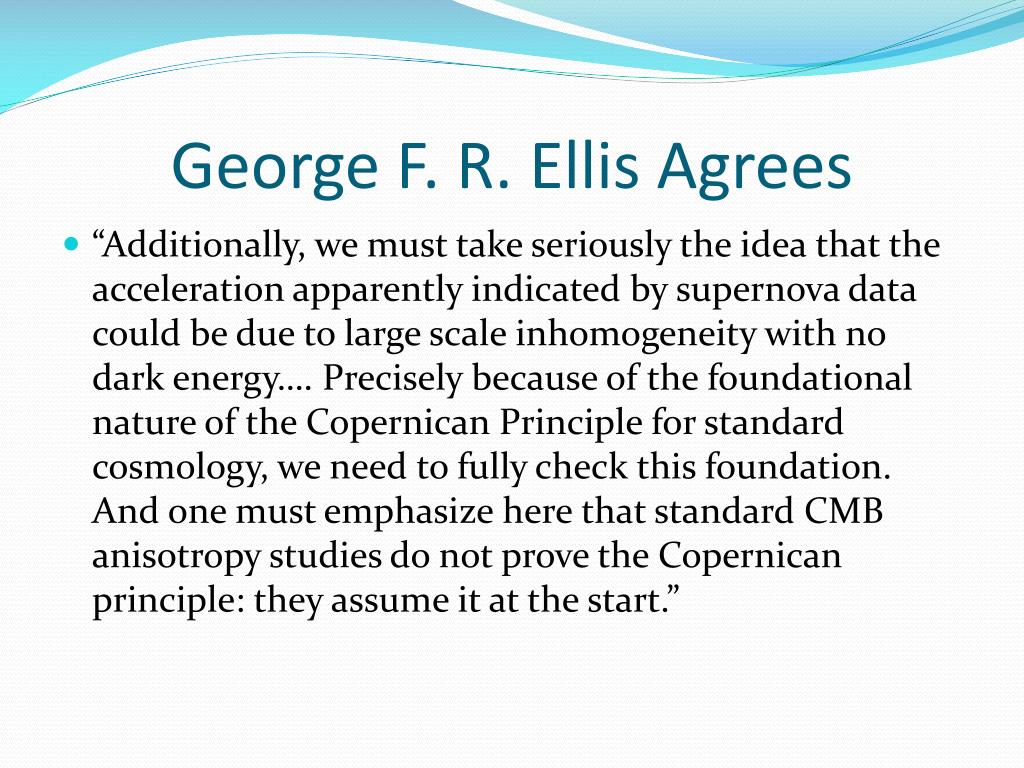 George F. R. Ellis Agrees

“Additionally, we must take seriously the idea that the acceleration apparently indicated by supernova data could be due to large scale inhomogeneity with no dark energy.… Precisely because of the foundational nature of the Copernican Principle for standard cosmology, we need to fully check this foundation. And one must emphasize here that standard CMB anisotropy studies do not prove the Copernican principle: they assume it at the start.”